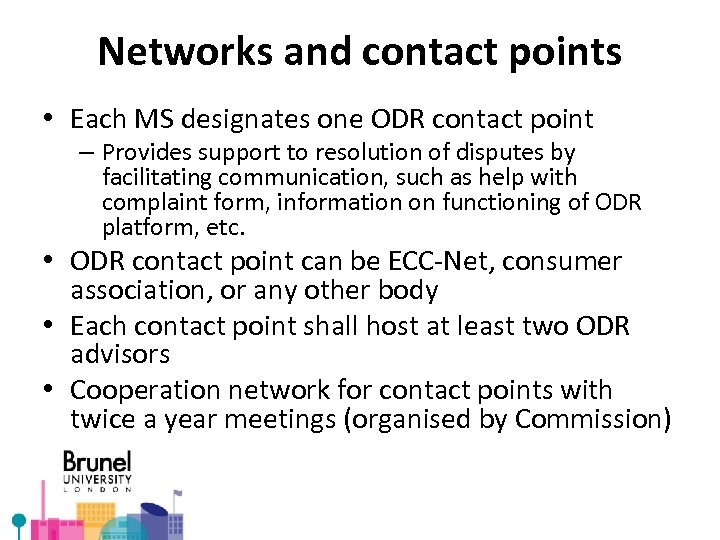 Networks and contact points

• Each MS designates one ODR contact point
– Provides support to resolution of disputes by facilitating communication, such as help with complaint form, information on functioning of ODR platform, etc.
• ODR contact point can be ECC-Net, consumer association, or any other body
• Each contact point shall host at least two ODR advisors
• Cooperation network for contact points with twice a year meetings (organised by Commission)

Brunel
UNIVERSITY
LONDON